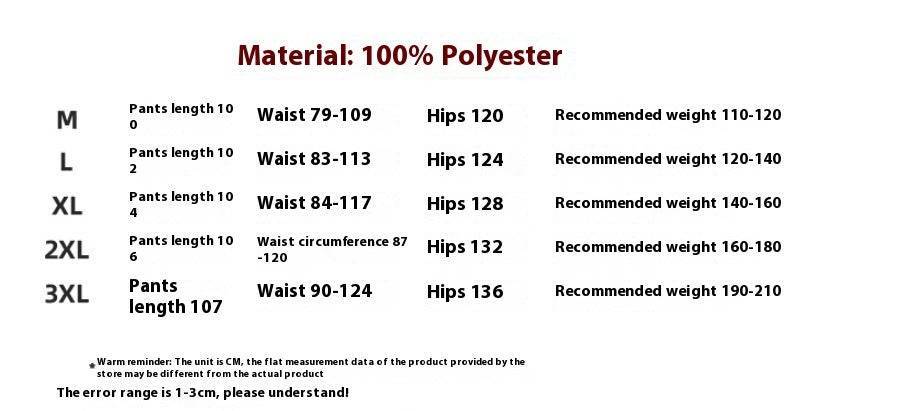 Material: 100% Polyester

| M | Pants length 100 | Waist 79-109 | Hips 120 | Recommended weight 110-120 |
|---|---|---|---|---|
| L | Pants length 102 | Waist 83-113 | Hips 124 | Recommended weight 120-140 |
| XL | Pants length 104 | Waist 84-117 | Hips 128 | Recommended weight 140-160 |
| 2XL | Pants length 106 | Waist circumference 87-120 | Hips 132 | Recommended weight 160-180 |
| 3XL | Pants length 107 | Waist 90-124 | Hips 136 | Recommended weight 190-210 |

* Warm reminder: The unit is CM, the flat measurement data of the product provided by the store may be different from the actual product
The error range is 1-3cm, please understand!